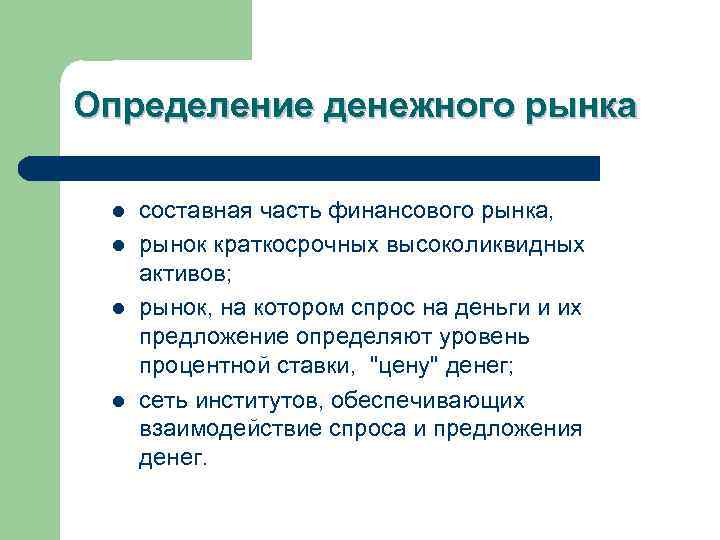 Определение денежного рынка

- составная часть финансового рынка,
- рынок краткосрочных высоколиквидных активов;
- рынок, на котором спрос на деньги и их предложение определяют уровень процентной ставки, "цену" денег;
- сеть институтов, обеспечивающих взаимодействие спроса и предложения денег.